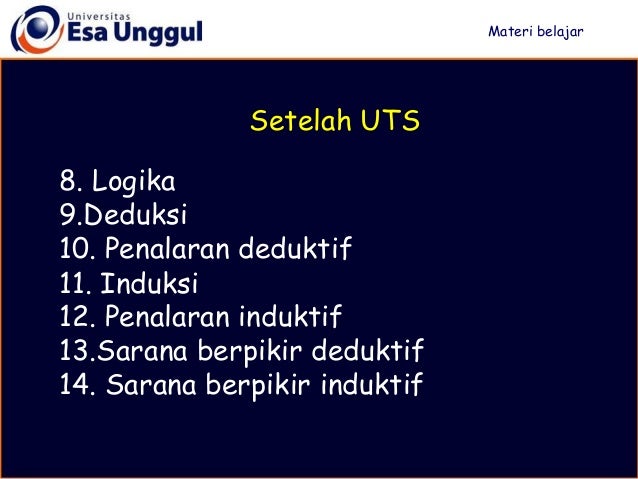 Universitas
Esa Unggul

Materi belajar

Setelah UTS

8. Logika
9.Deduksi
10. Penalaran deduktif
11. Induksi
12. Penalaran induktif
13.Sarana berpikir deduktif
14. Sarana berpikir induktif